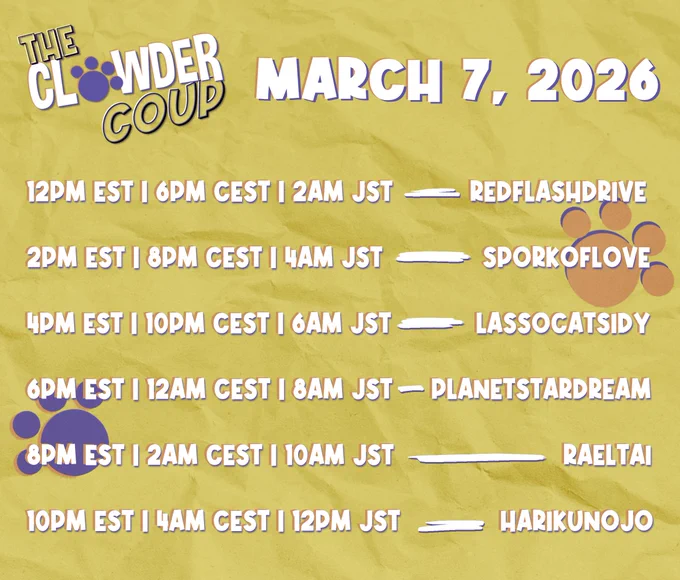 THE CLOWDER COUP

MARCH 7, 2026

12PM EST | 6PM CEST | 2AM JST — REDFLASHDRIVE

2PM EST | 8PM CEST | 4AM JST — SPORKOFLOVE

4PM EST | 10PM CEST | 6AM JST — LASSOCATSIDY

6PM EST | 12AM CEST | 8AM JST — PLANETSTARDREAM

8PM EST | 2AM CEST | 10AM JST — RAELTAI

10PM EST | 4AM CEST | 12PM JST — HARIKUNOJO